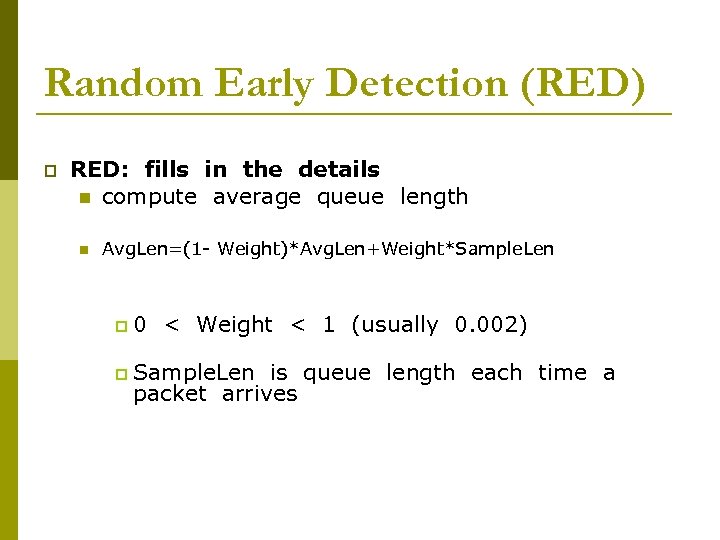 Random Early Detection (RED)

RED: fills in the details

compute average queue length

AvgLen=(1- Weight)*AvgLen+Weight*SampleLen

0 < Weight < 1 (usually 0.002)

SampleLen is queue length each time a packet arrives